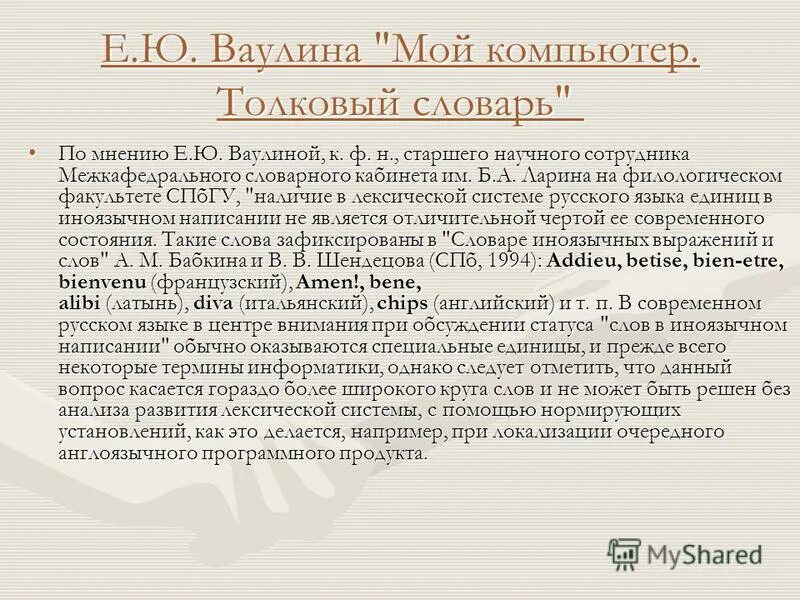 Е.Ю. Ваулина "Мой компьютер. Толковый словарь"

• По мнению Е.Ю. Ваулиной, к. ф. н., старшего научного сотрудника Межкафедрального словарного кабинета им. Б.А. Ларина на филологическом факультете СПбГУ, "наличие в лексической системе русского языка единиц в иноязычном написании не является отличительной чертой ее современного состояния. Такие слова зафиксированы в "Словаре иноязычных выражений и слов" А. М. Бабкина и В. В. Шендецова (СПб, 1994): Addieu, betise, bien-etre, bienvenu (французский), Amen!, bene, alibi (латынь), diva (итальянский), chips (английский) и т. п. В современном русском языке в центре внимания при обсуждении статуса "слов в иноязычном написании" обычно оказываются специальные единицы, и прежде всего некоторые термины информатики, однако следует отметить, что данный вопрос касается гораздо более широкого круга слов и не может быть решен без анализа развития лексической системы, с помощью нормирующих установлений, как это делается, например, при локализации очередного англоязычного программного продукта.

MyShared